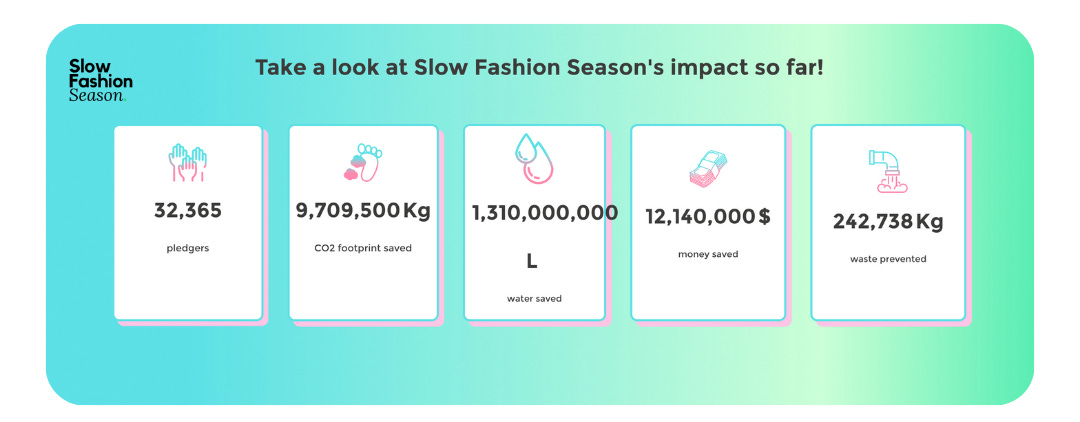 Slow Fashion Season.

Take a look at Slow Fashion Season's impact so far!

32,365

pledgers

9,709,500 Kg

CO2 footprint saved

1,310,000,000 L

water saved

12,140,000 $

money saved

242,738 Kg

waste prevented